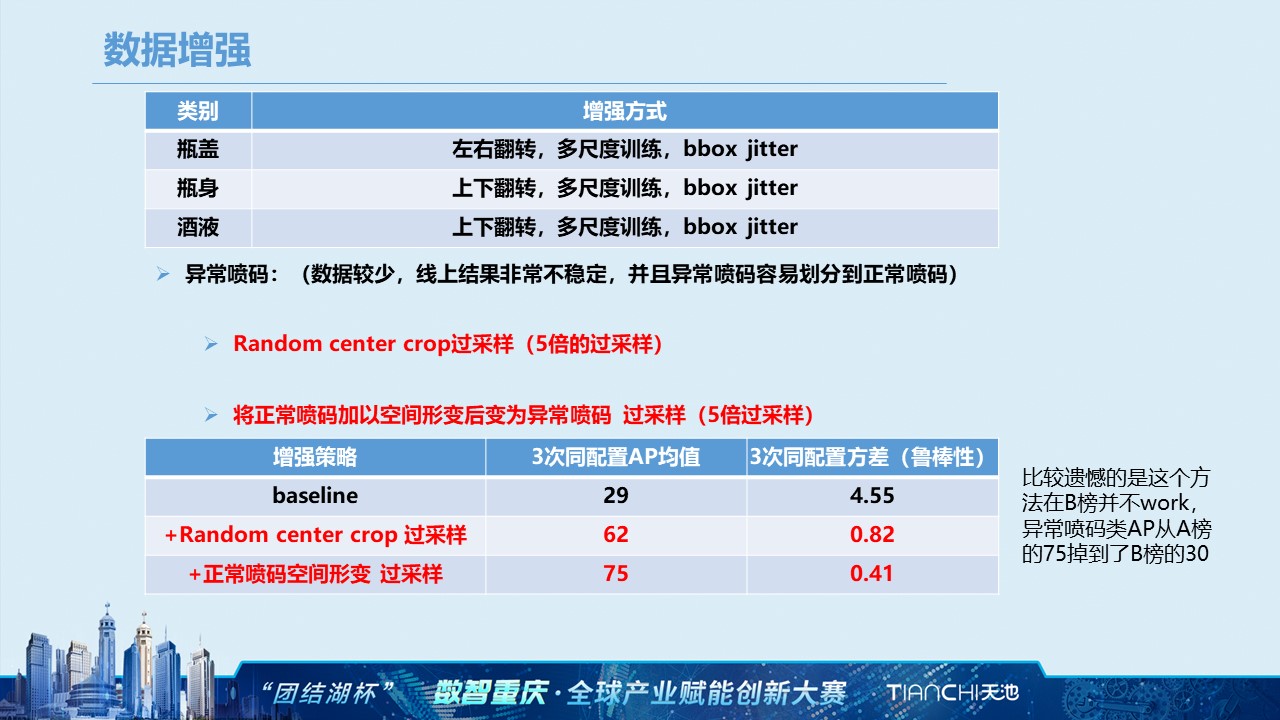 数据增强

| 类别 | 增强方式 |
|---|---|
| 瓶盖 | 左右翻转，多尺度训练，bbox jitter |
| 瓶身 | 上下翻转，多尺度训练，bbox jitter |
| 酒液 | 上下翻转，多尺度训练，bbox jitter |

➢ 异常喷码：（数据较少，线上结果非常不稳定，并且异常喷码容易划分到正常喷码）

➢ Random center crop过采样（5倍的过采样）

➢ 将正常喷码加以空间形变后变为异常喷码 过采样（5倍过采样）

| 增强策略 | 3次同配置AP均值 | 3次同配置方差（鲁棒性） |
|---|---|---|
| baseline | 29 | 4.55 |
| +Random center crop 过采样 | 62 | 0.82 |
| +正常喷码空间形变 过采样 | 75 | 0.41 |

比较遗憾的是这个方法在B榜并不work，异常喷码类AP从A榜的75掉到了B榜的30

“团结湖杯” 数智重庆·全球产业赋能创新大赛 TIANCHI天池